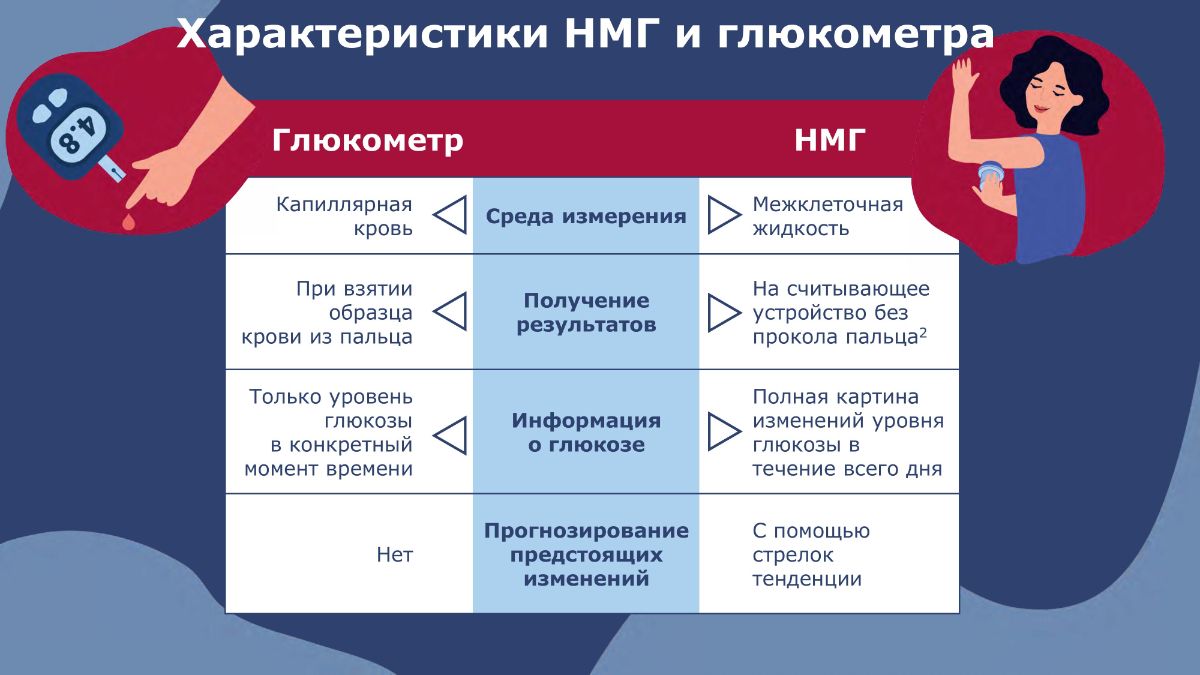 Характеристики НМГ и глюкометра

4.8

| Глюкометр | | НМГ |
|---|---|---|
| Капиллярная кровь | Среда измерения | Межклеточная жидкость |
| При взятии образца крови из пальца | Получение результатов | На считывающее устройство без прокола пальца$^2$ |
| Только уровень глюкозы в конкретный момент времени | Информация о глюкозе | Полная картина изменений уровня глюкозы в течение всего дня |
| Нет | Прогнозирование предстоящих изменений | С помощью стрелок тенденции |